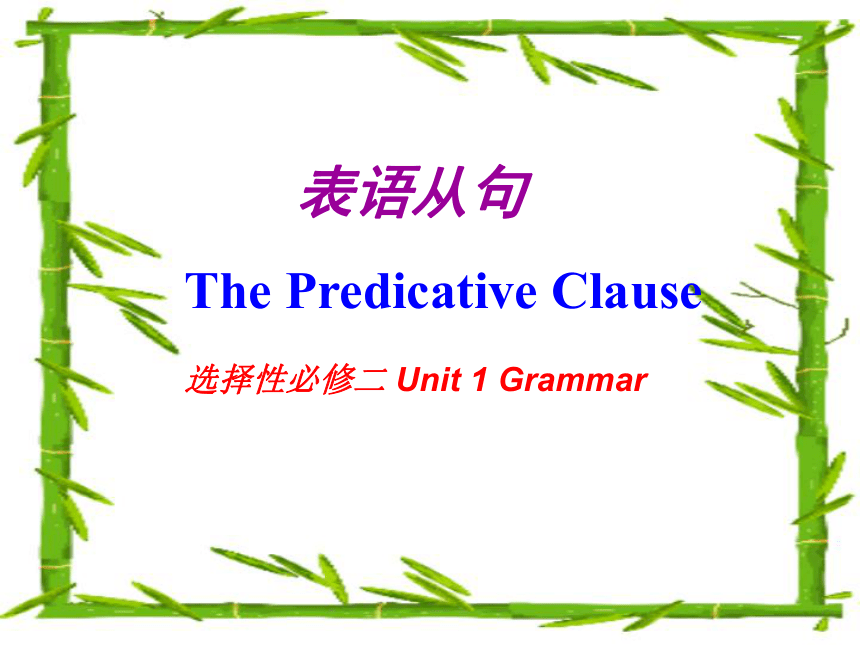 表语从句

The Predicative Clause

选择性必修二 Unit 1 Grammar